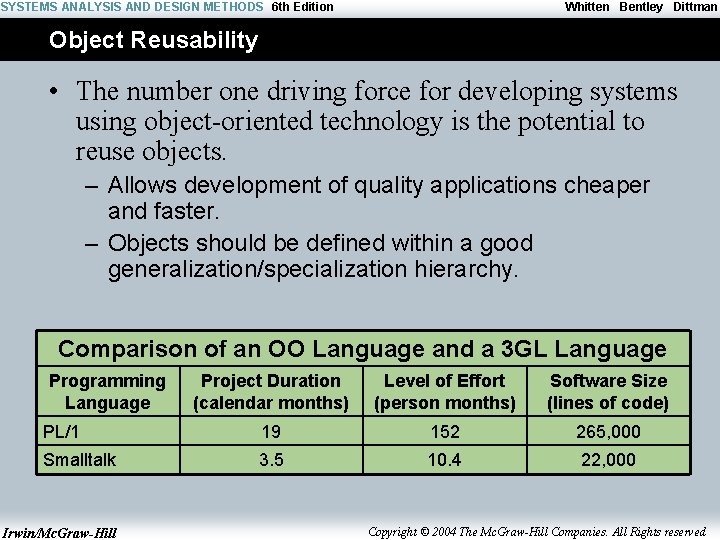 SYSTEMS ANALYSIS AND DESIGN METHODS 6th Edition Whitten Bentley Dittman

Object Reusability

• The number one driving force for developing systems using object-oriented technology is the potential to reuse objects.

– Allows development of quality applications cheaper and faster.

– Objects should be defined within a good generalization/specialization hierarchy.

Comparison of an OO Language and a 3GL Language

| Programming Language | Project Duration (calendar months) | Level of Effort (person months) | Software Size (lines of code) |
|---|---|---|---|
| PL/1 | 19 | 152 | 265,000 |
| Smalltalk | 3.5 | 10.4 | 22,000 |

Irwin/McGraw-Hill

Copyright © 2004 The McGraw-Hill Companies. All Rights reserved.